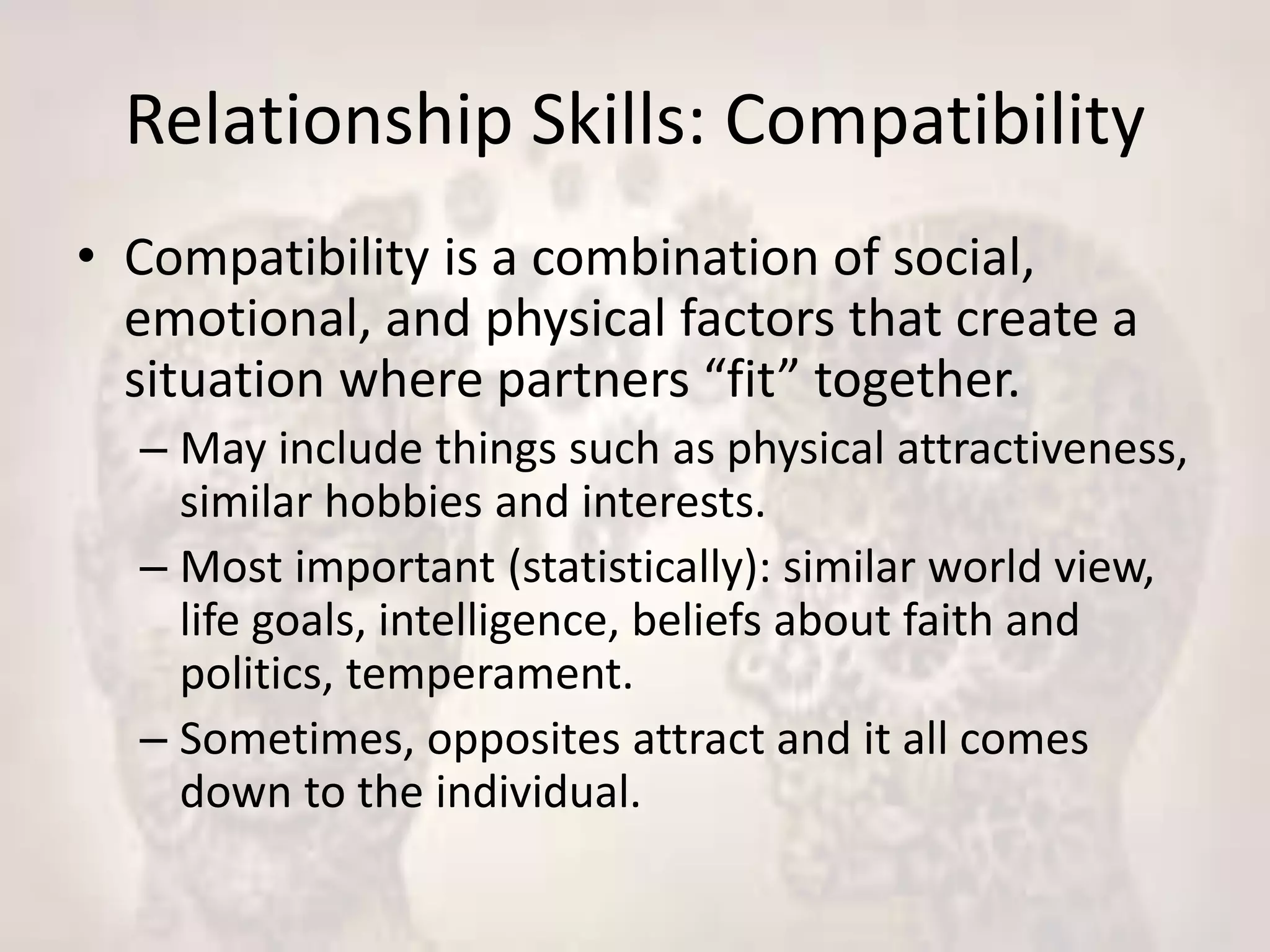 Relationship Skills: Compatibility

• Compatibility is a combination of social, emotional, and physical factors that create a situation where partners “fit” together.

– May include things such as physical attractiveness, similar hobbies and interests.

– Most important (statistically): similar world view, life goals, intelligence, beliefs about faith and politics, temperament.

– Sometimes, opposites attract and it all comes down to the individual.